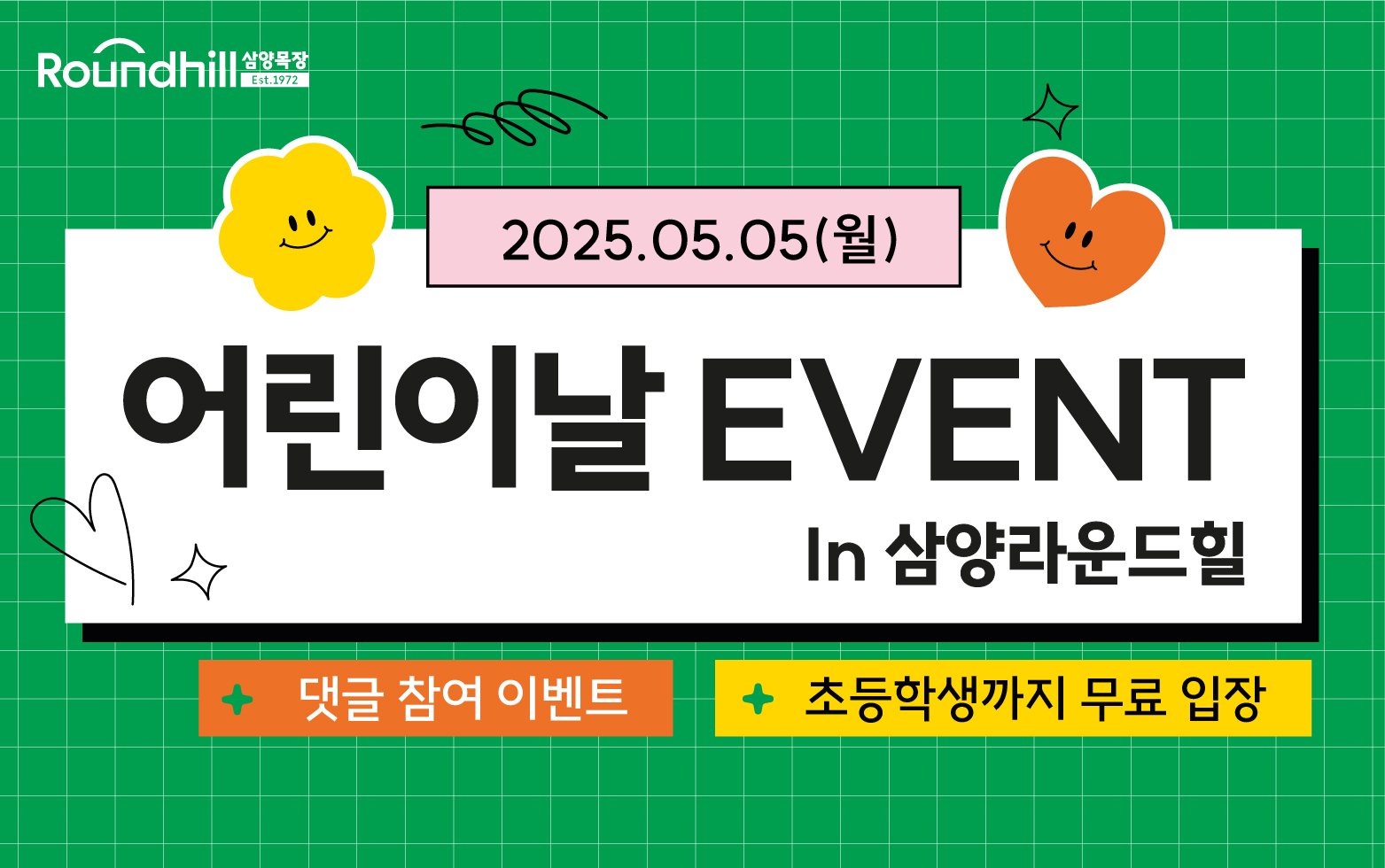 Roundhill 삼양목장 Est.1972

2025.05.05(월)

어린이날 EVENT

In 삼양라운드힐

댓글 참여 이벤트

초등학생까지 무료 입장